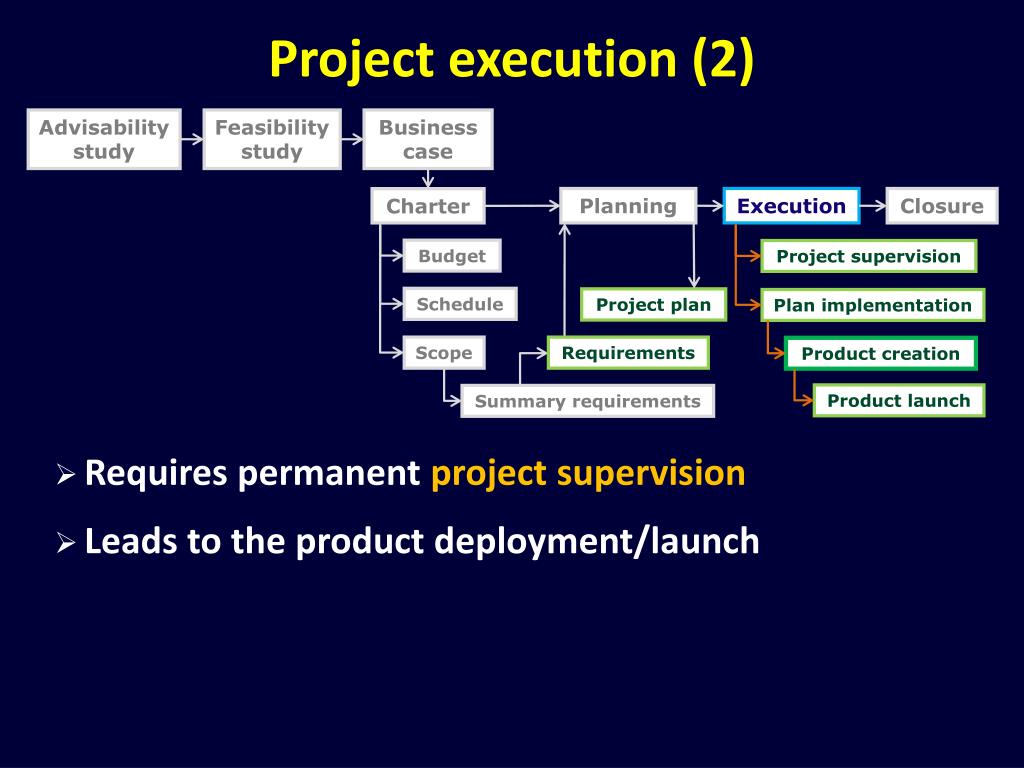 Project execution (2)

Advisability study

Feasibility study

Business case

Charter

Planning

Execution

Closure

Budget

Schedule

Scope

Summary requirements

Requirements

Project plan

Project supervision

Plan implementation

Product creation

Product launch

➢ Requires permanent project supervision

➢ Leads to the product deployment/launch